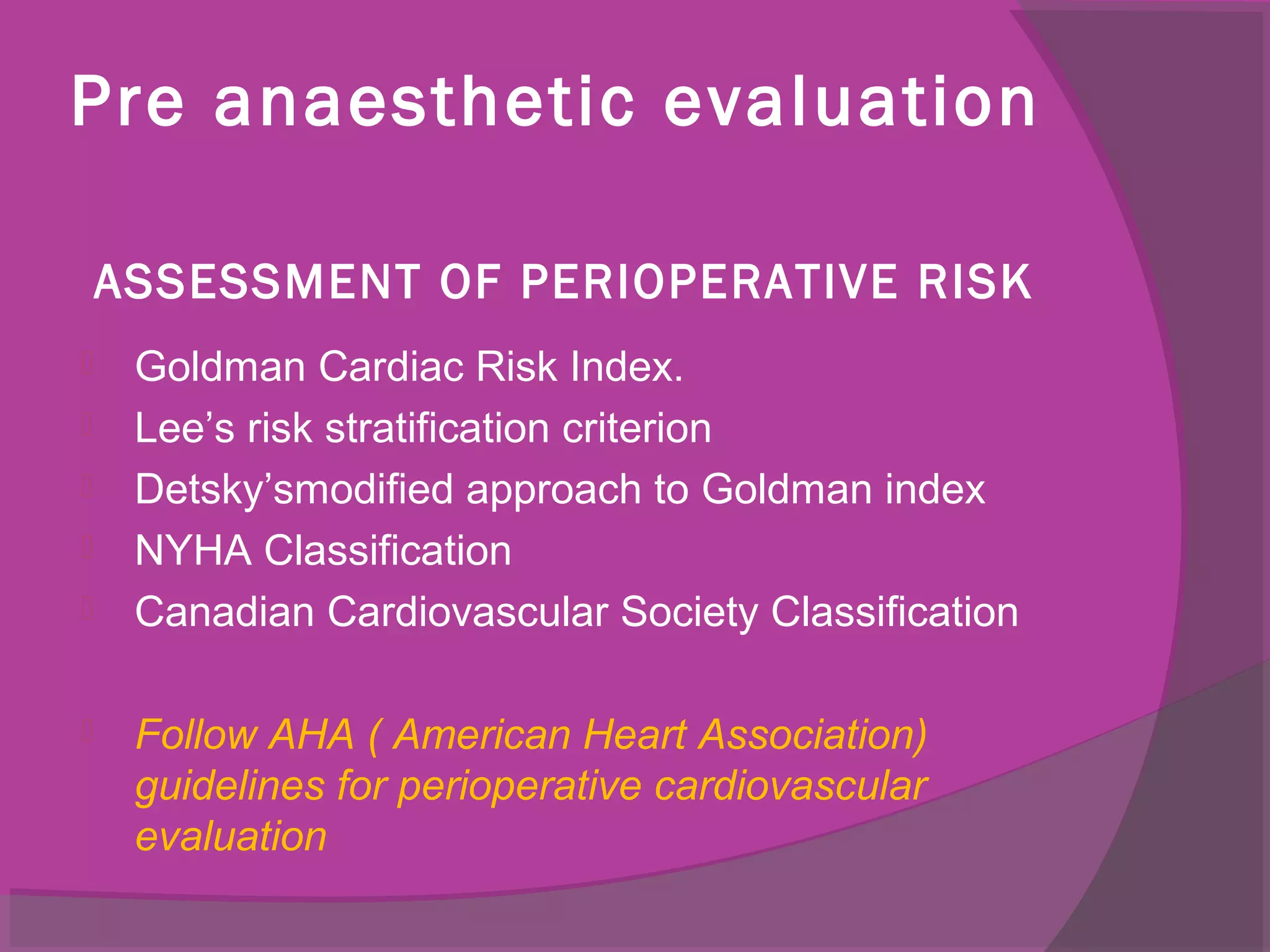 Pre anaesthetic evaluation

ASSESSMENT OF PERIOPERATIVE RISK

Goldman Cardiac Risk Index.
Lee’s risk stratification criterion
Detsky’smodified approach to Goldman index
NYHA Classification
Canadian Cardiovascular Society Classification

Follow AHA ( American Heart Association) guidelines for perioperative cardiovascular evaluation